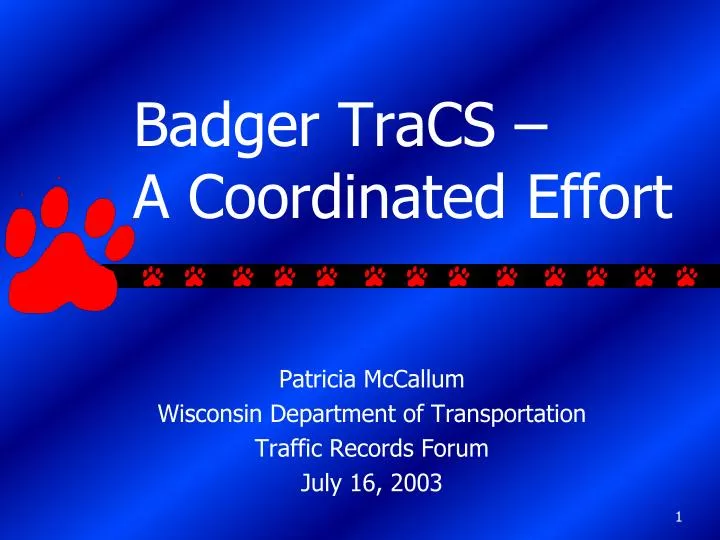 Badger TraCS – A Coordinated Effort

Patricia McCallum
Wisconsin Department of Transportation
Traffic Records Forum
July 16, 2003

1